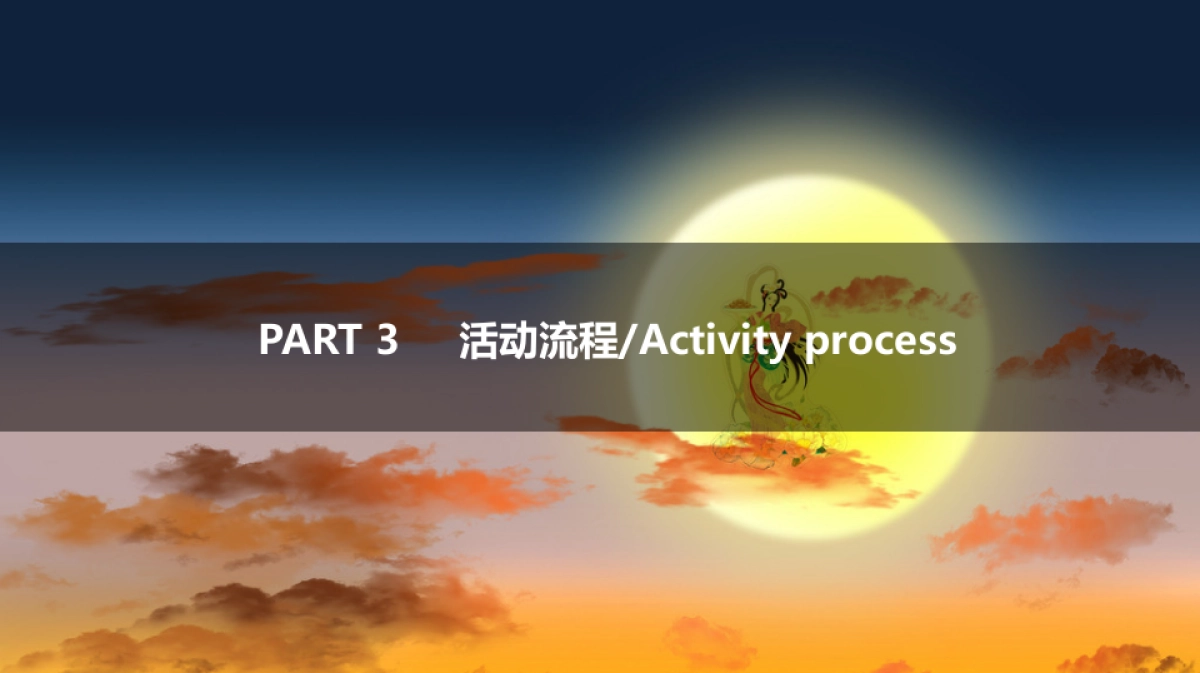 PART 3 活动流程/Activity process